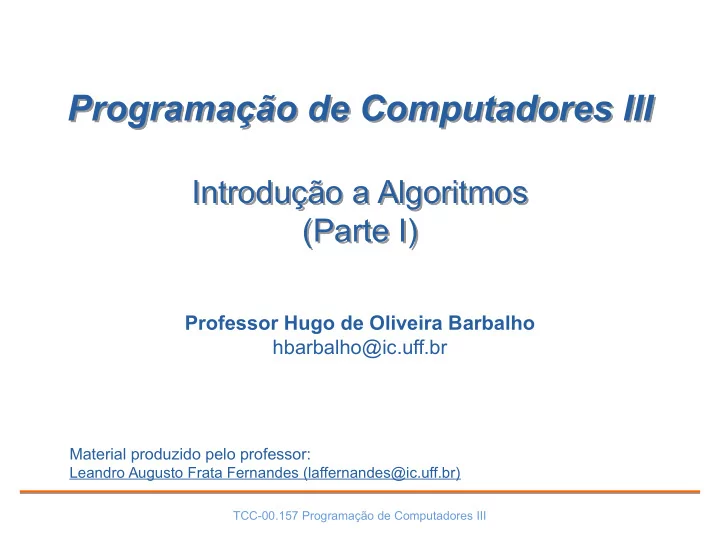 Programação de Computadores III

Introdução a Algoritmos
(Parte I)

Professor Hugo de Oliveira Barbalho
hbarbalho@ic.uff.br

Material produzido pelo professor:
Leandro Augusto Frata Fernandes (laffernandes@ic.uff.br)

TCC-00.157 Programação de Computadores III